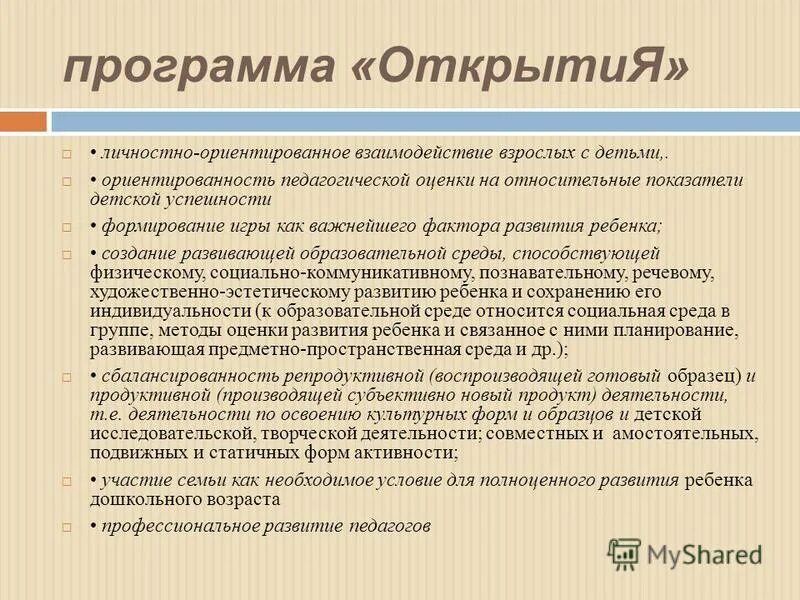 программа «ОткрытиЯ»

• личностно-ориентированное взаимодействие взрослых с детьми,.

• ориентированность педагогической оценки на относительные показатели детской успешности

• формирование игры как важнейшего фактора развития ребенка;

• создание развивающей образовательной среды, способствующей физическому, социально-коммуникативному, познавательному, речевому, художественно-эстетическому развитию ребенка и сохранению его индивидуальности (к образовательной среде относится социальная среда в группе, методы оценки развития ребенка и связанное с ними планирование, развивающая предметно-пространственная среда и др.);

• сбалансированность репродуктивной (воспроизводящей готовый образец) и продуктивной (производящей субъективно новый продукт) деятельности, т.е. деятельности по освоению культурных форм и образцов и детской исследовательской, творческой деятельности; совместных и амостоятельных, подвижных и статичных форм активности;

• участие семьи как необходимое условие для полноценного развития ребенка дошкольного возраста

• профессиональное развитие педагогов

MyShared